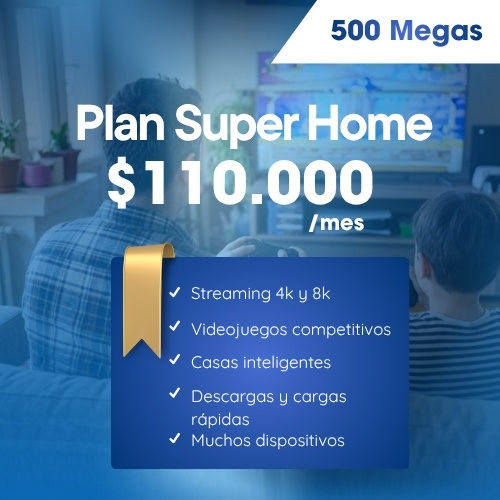 500 Megas

Plan Super Home
$110.000
/mes

✓ Streaming 4k y 8k
✓ Videojuegos competitivos
✓ Casas inteligentes
✓ Descargas y cargas rápidas
✓ Muchos dispositivos